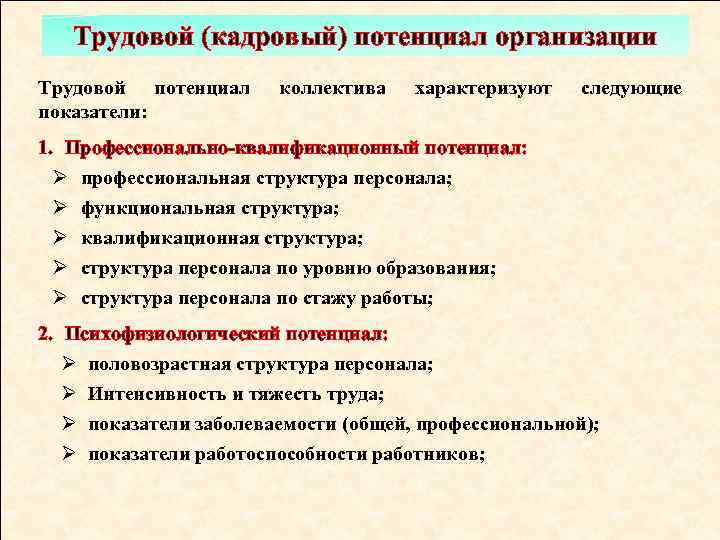 Трудовой (кадровый) потенциал организации

Трудовой потенциал коллектива характеризуют следующие показатели:

1. Профессионально-квалификационный потенциал:
➢ профессиональная структура персонала;
➢ функциональная структура;
➢ квалификационная структура;
➢ структура персонала по уровню образования;
➢ структура персонала по стажу работы;

2. Психофизиологический потенциал:
➢ половозрастная структура персонала;
➢ Интенсивность и тяжесть труда;
➢ показатели заболеваемости (общей, профессиональной);
➢ показатели работоспособности работников;